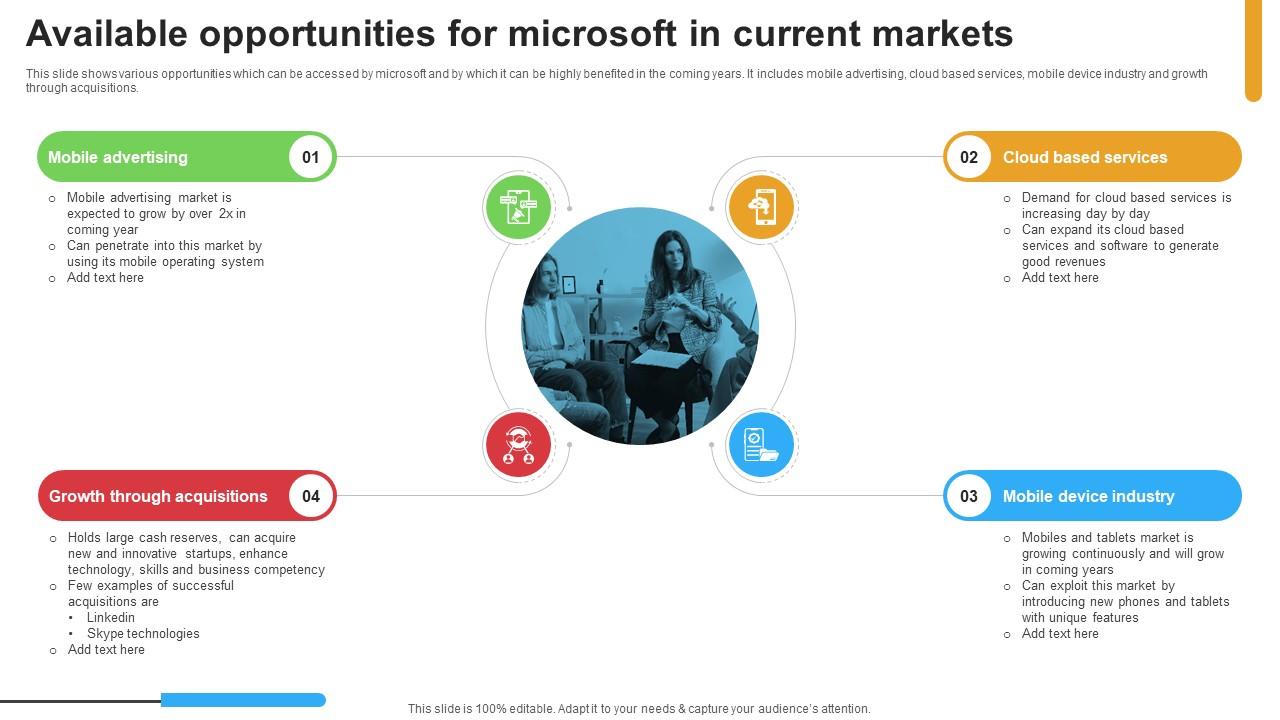 Available opportunities for microsoft in current markets

This slide shows various opportunities which can be accessed by microsoft and by which it can be highly benefited in the coming years. It includes mobile advertising, cloud based services, mobile device industry and growth through acquisitions.

Mobile advertising 01

- Mobile advertising market is expected to grow by over 2x in coming year
- Can penetrate into this market by using its mobile operating system
- Add text here

02 Cloud based services

- Demand for cloud based services is increasing day by day
- Can expand its cloud based services and software to generate good revenues
- Add text here

Growth through acquisitions 04

- Holds large cash reserves, can acquire new and innovative startups, enhance technology, skills and business competency
- Few examples of successful acquisitions are
  - Linkedin
  - Skype technologies
- Add text here

03 Mobile device industry

- Mobiles and tablets market is growing continuously and will grow in coming years
- Can exploit this market by introducing new phones and tablets with unique features
- Add text here

This slide is 100% editable. Adapt it to your needs & capture your audience's attention.